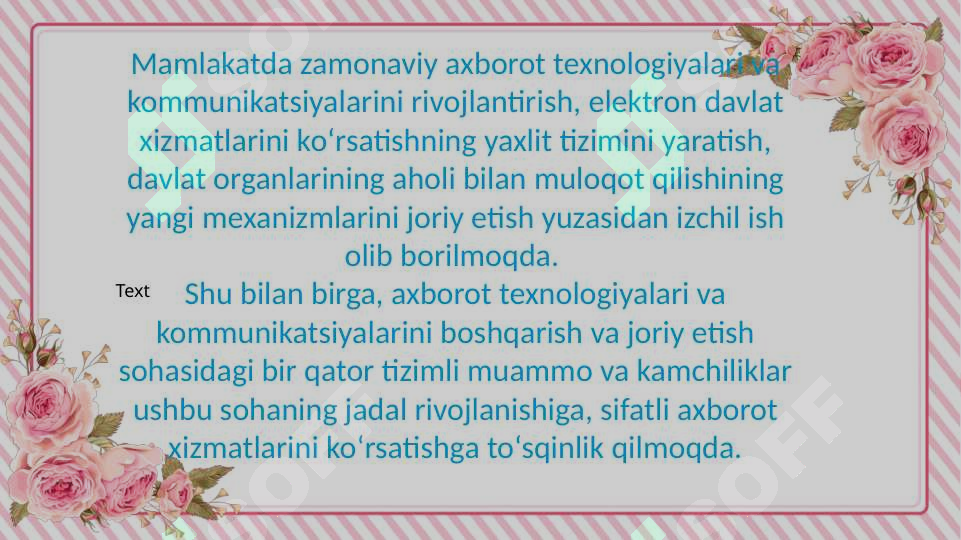 Mamlakatda zamonaviy axborot texnologiyalari va kommunikatsiyalarini rivojlantirish, elektron davlat xizmatlarini ko‘rsatishning yaxlit tizimini yaratish, davlat organlarining aholi bilan muloqot qilishining yangi mexanizmlarini joriy etish yuzasidan izchil ish olib borilmoqda.

Text

Shu bilan birga, axborot texnologiyalari va kommunikatsiyalarini boshqarish va joriy etish sohasidagi bir qator tizimli muammo va kamchiliklar ushbu sohaning jadal rivojlanishiga, sifatli axborot xizmatlarini ko‘rsatishga to‘sqinlik qilmoqda.